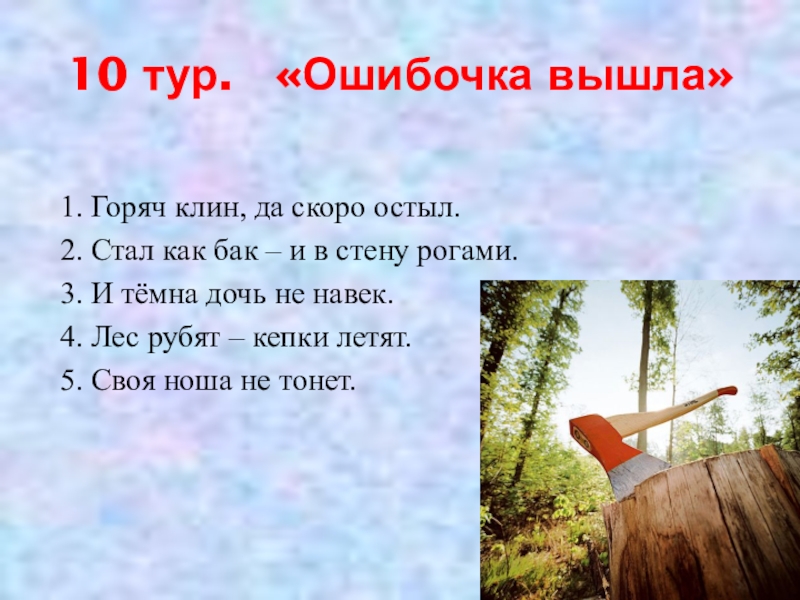 10 тур. «Ошибочка вышла»

1. Горяч клин, да скоро остыл.
2. Стал как бак – и в стену рогами.
3. И тёмна дочь не навек.
4. Лес рубят – кепки летят.
5. Своя ноша не тонет.